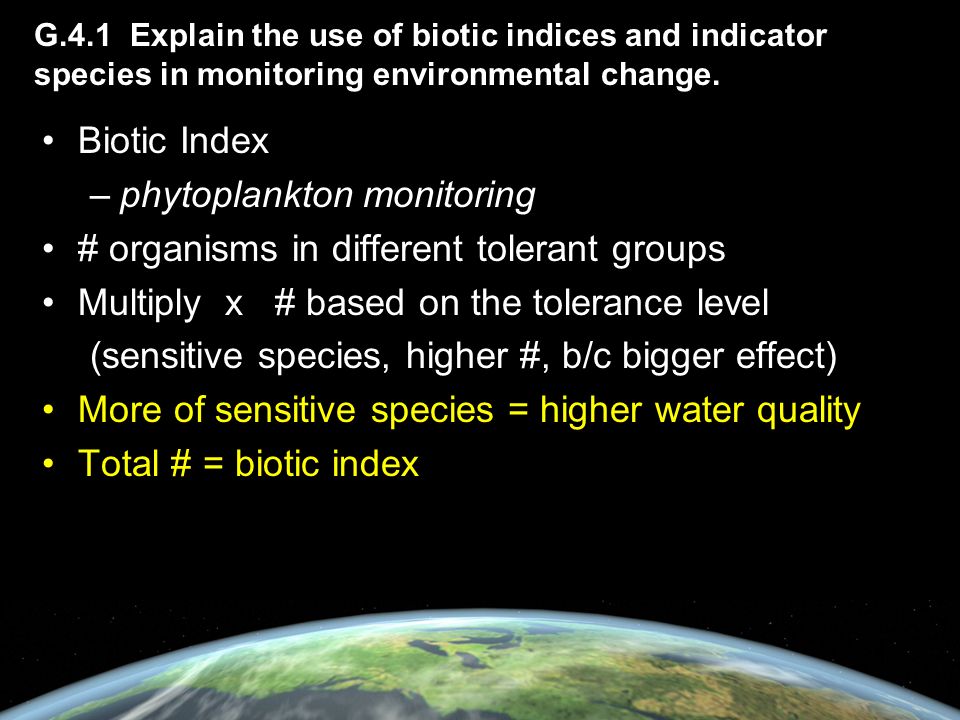 G.4.1 Explain the use of biotic indices and indicator species in monitoring environmental change.

• Biotic Index
  – phytoplankton monitoring
• # organisms in different tolerant groups
• Multiply x # based on the tolerance level (sensitive species, higher #, b/c bigger effect)
• More of sensitive species = higher water quality
• Total # = biotic index